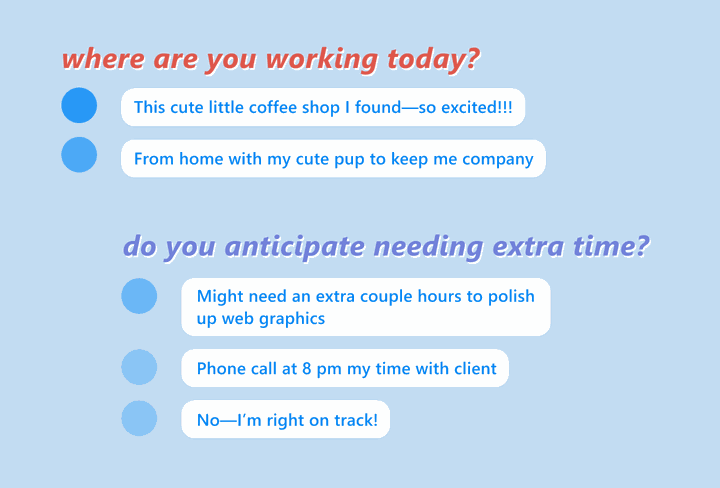 where are you working today?

This cute little coffee shop I found—so excited!!!

From home with my cute pup to keep me company

do you anticipate needing extra time?

Might need an extra couple hours to polish up web graphics

Phone call at 8 pm my time with client

No—I'm right on track!